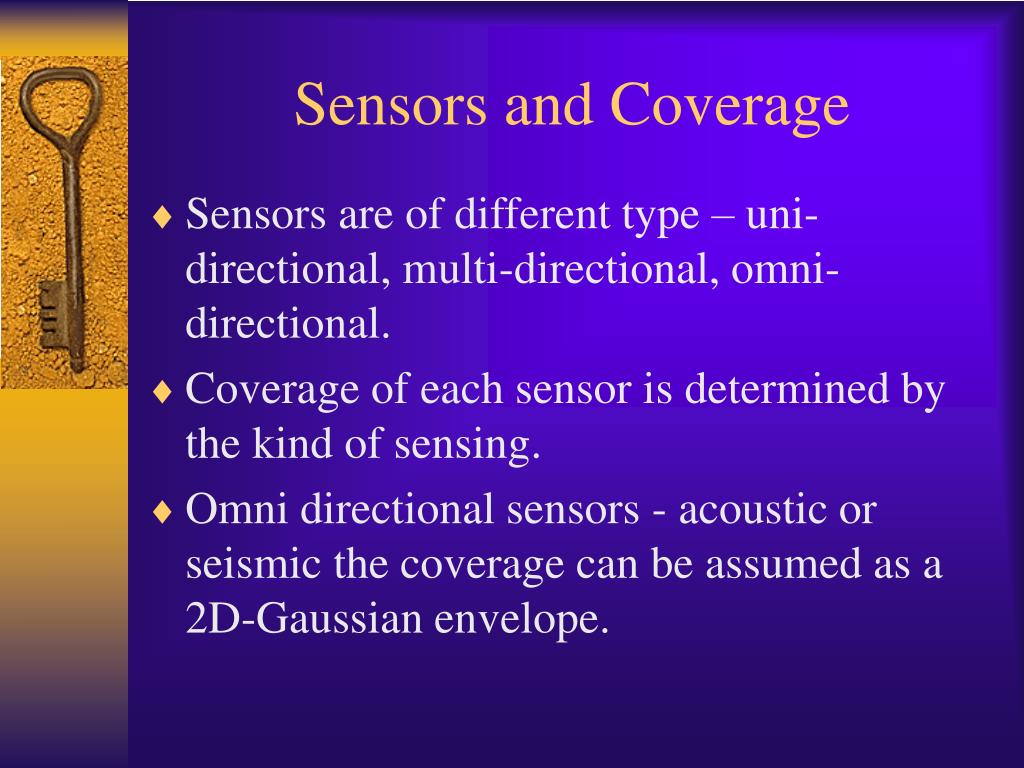 Sensors and Coverage

♦ Sensors are of different type – uni-directional, multi-directional, omni-directional.

♦ Coverage of each sensor is determined by the kind of sensing.

♦ Omni directional sensors - acoustic or seismic the coverage can be assumed as a 2D-Gaussian envelope.